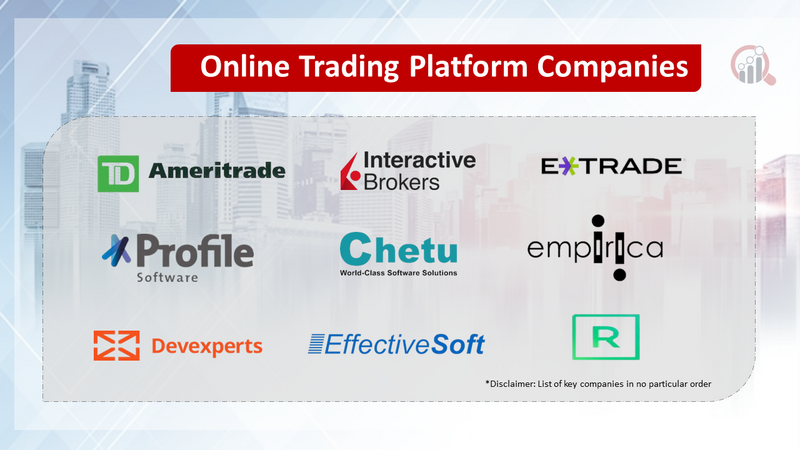 Online Trading Platform Companies

TD Ameritrade

Interactive Brokers

E*TRADE

Profile Software

Chetu
World-Class Software Solutions

empirica

Devexperts

EffectiveSoft

R

*Disclaimer: List of key companies in no particular order